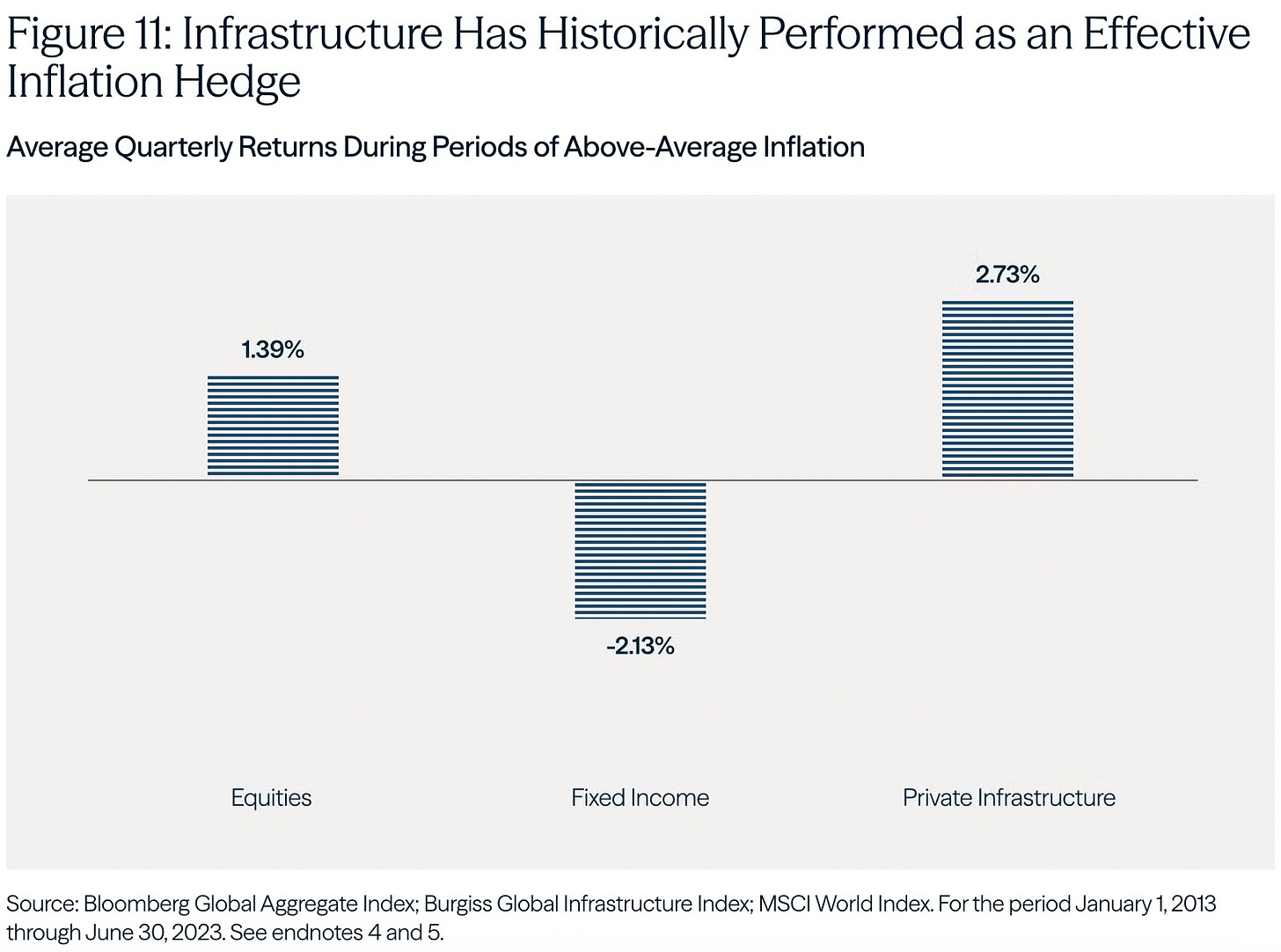 Figure 11: Infrastructure Has Historically Performed as an Effective Inflation Hedge

Average Quarterly Returns During Periods of Above-Average Inflation

1.39%

-2.13%

2.73%

Equities

Fixed Income

Private Infrastructure

Source: Bloomberg Global Aggregate Index; Burgiss Global Infrastructure Index; MSCI World Index. For the period January 1, 2013 through June 30, 2023. See endnotes 4 and 5.